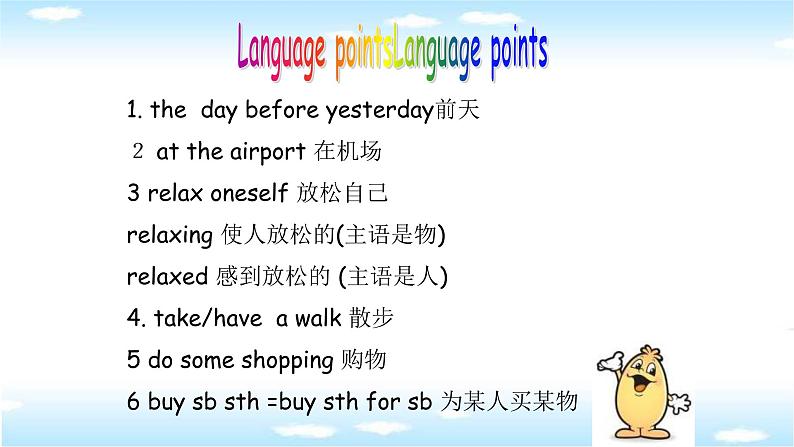 Language pointsLanguage points

1. the day before yesterday前天

2 at the airport 在机场

3 relax oneself 放松自己

relaxing 使人放松的(主语是物)

relaxed 感到放松的 (主语是人)

4. take/have a walk 散步

5 do some shopping 购物

6 buy sb sth =buy sth for sb 为某人买某物